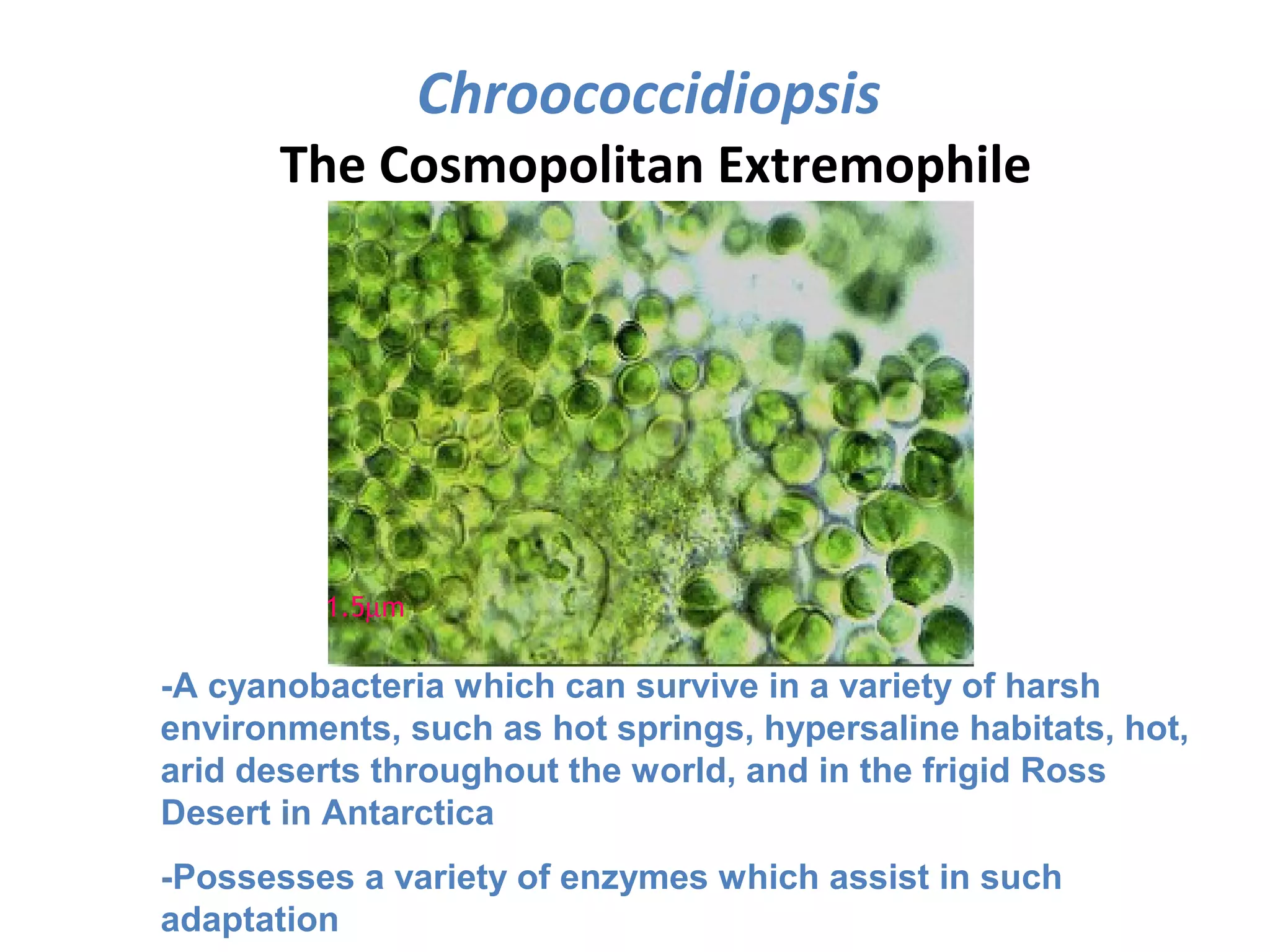 Chroococcidiopsis
The Cosmopolitan Extremophile

1.5µm

-A cyanobacteria which can survive in a variety of harsh environments, such as hot springs, hypersaline habitats, hot, arid deserts throughout the world, and in the frigid Ross Desert in Antarctica

-Possesses a variety of enzymes which assist in such adaptation